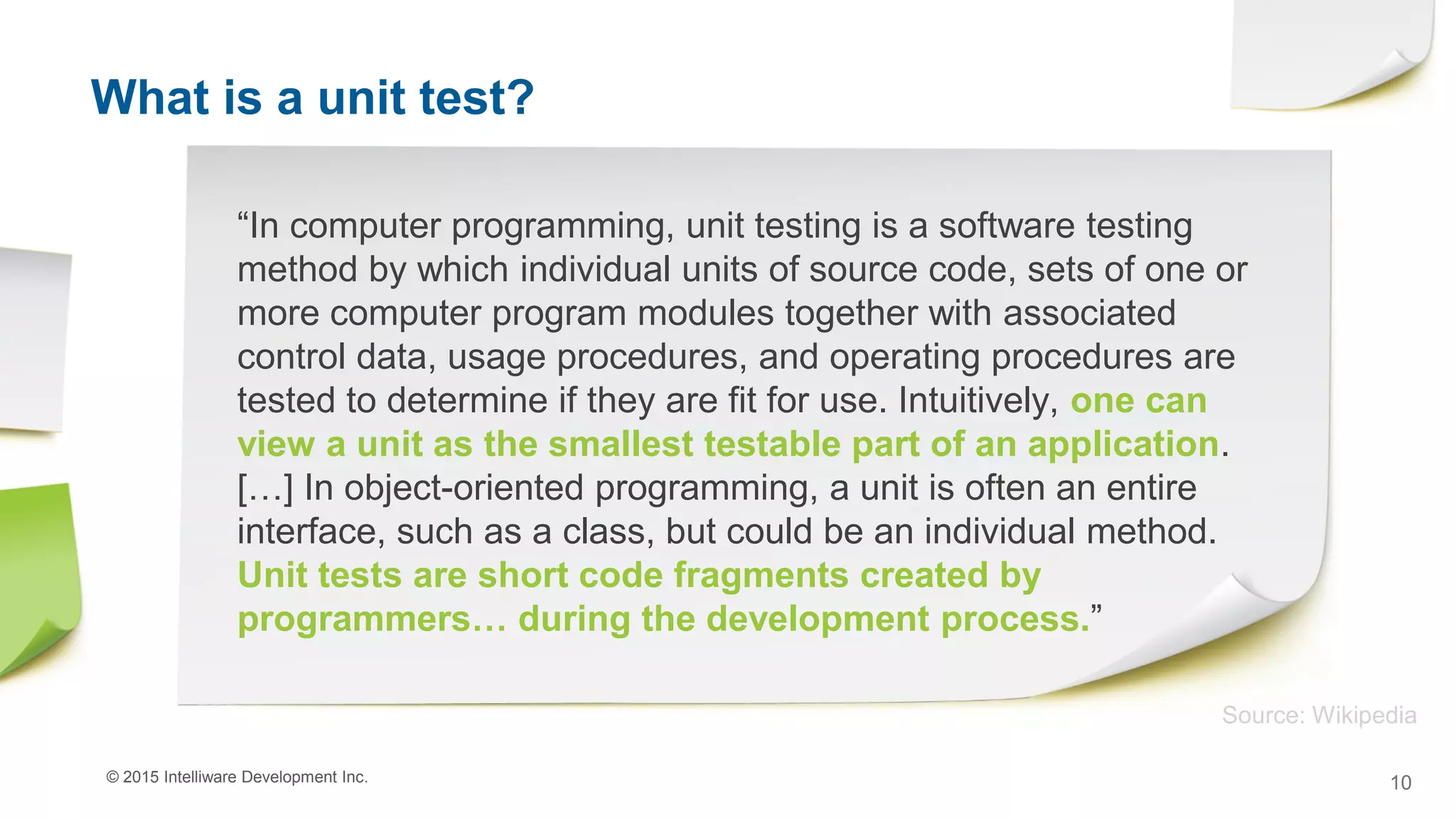 What is a unit test?

“In computer programming, unit testing is a software testing method by which individual units of source code, sets of one or more computer program modules together with associated control data, usage procedures, and operating procedures are tested to determine if they are fit for use. Intuitively, one can view a unit as the smallest testable part of an application. […] In object-oriented programming, a unit is often an entire interface, such as a class, but could be an individual method. Unit tests are short code fragments created by programmers… during the development process.”

Source: Wikipedia

© 2015 Intelliware Development Inc.

10